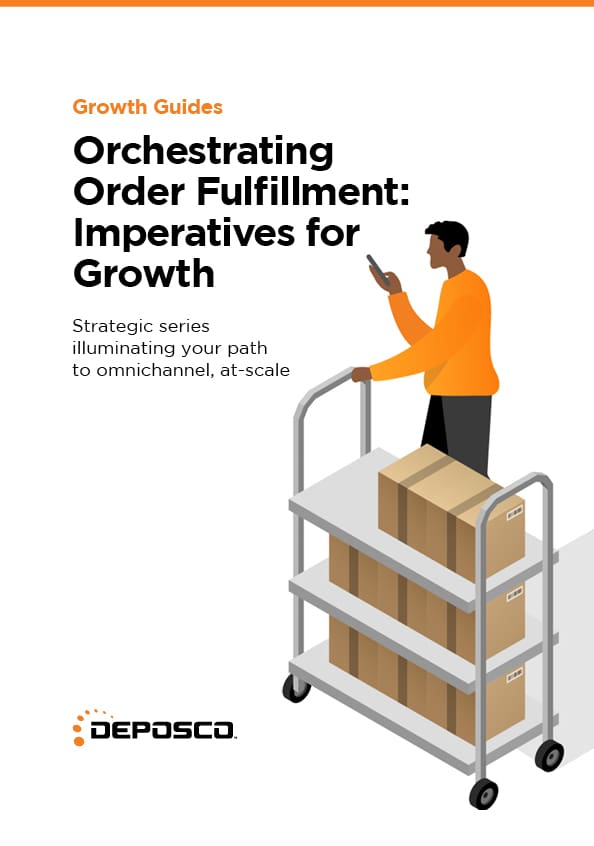 Growth Guides

Orchestrating Order Fulfillment: Imperatives for Growth

Strategic series illuminating your path to omnichannel, at-scale

DEPOSCO